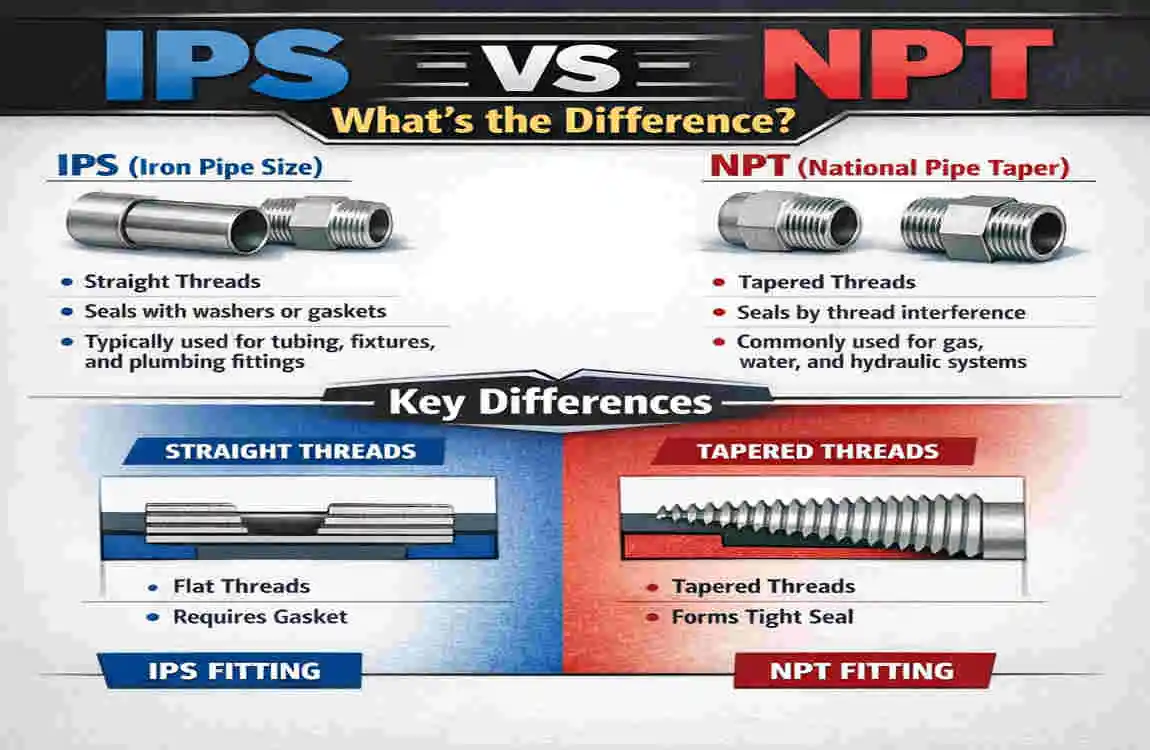 IPS VS NPT

What's the Difference?

IPS (Iron Pipe Size)

- Straight Threads
- Seals with washers or gaskets
- Typically used for tubing, fixtures, and plumbing fittings

NPT (National Pipe Taper)

- Tapered Threads
- Seals by thread interference
- Commonly used for gas, water, and hydraulic systems

Key Differences

STRAIGHT THREADS

- Flat Threads
- Requires Gasket

IPS FITTING

TAPERED THREADS

- Tapered Threads
- Forms Tight Seal

NPT FITTING